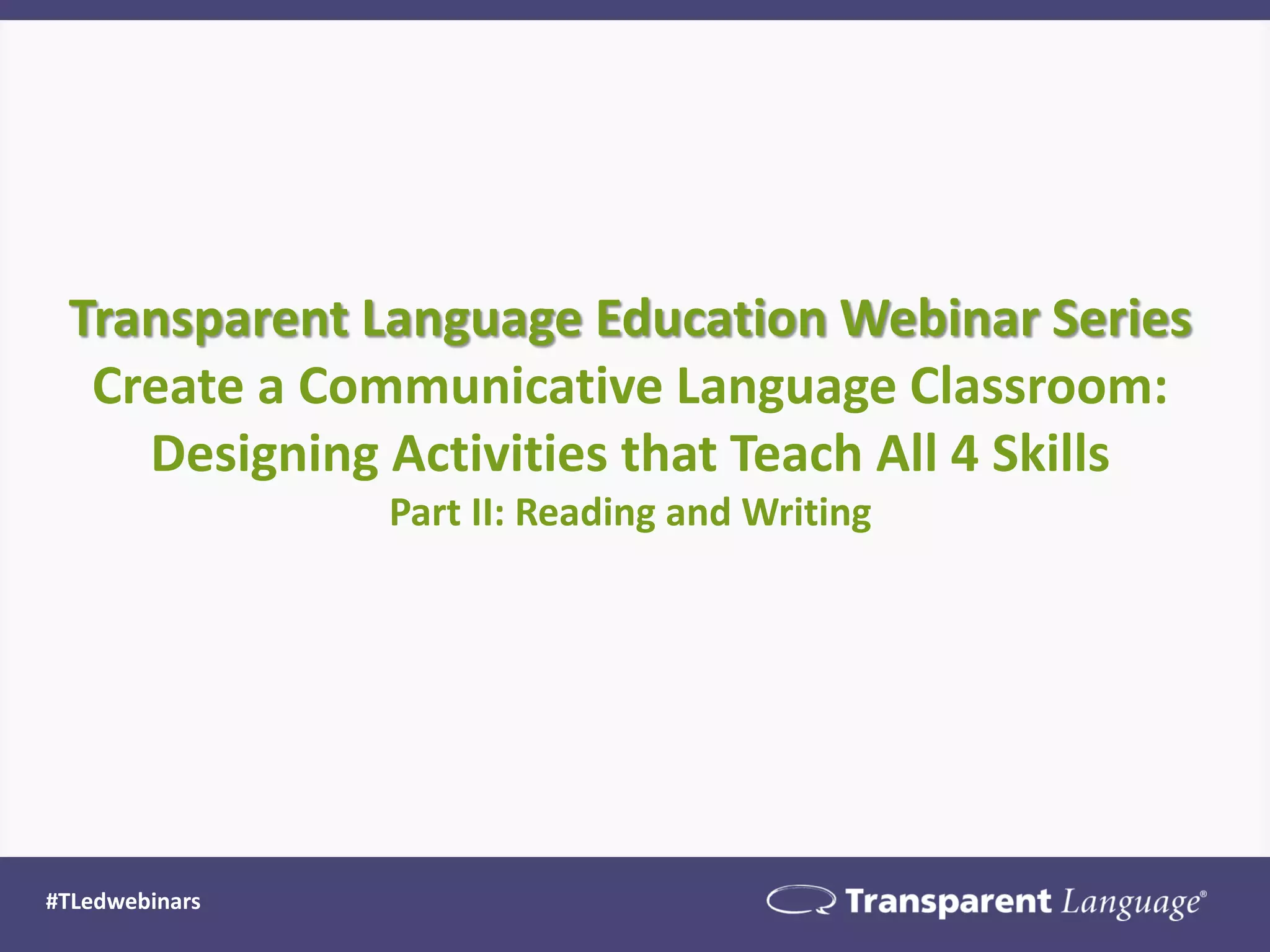 Transparent Language Education Webinar Series
Create a Communicative Language Classroom:
Designing Activities that Teach All 4 Skills
Part II: Reading and Writing

#TLedwebinars

Transparent Language®